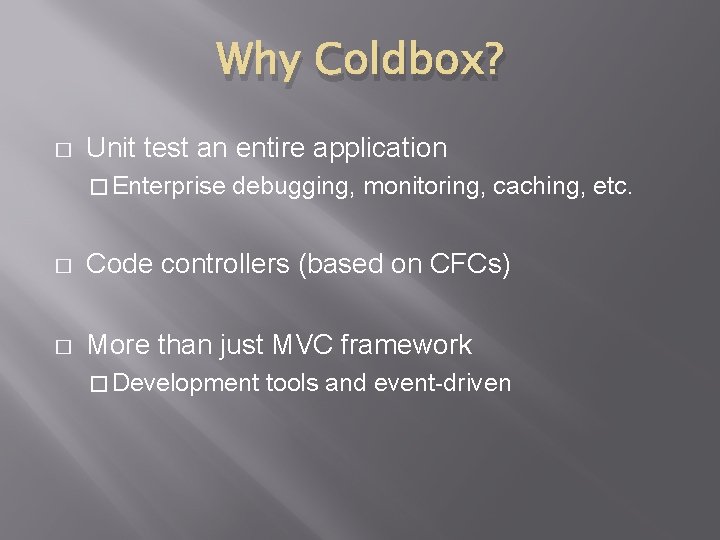 Why Coldbox?

□ Unit test an entire application

□ Enterprise debugging, monitoring, caching, etc.

□ Code controllers (based on CFCs)

□ More than just MVC framework

□ Development tools and event-driven